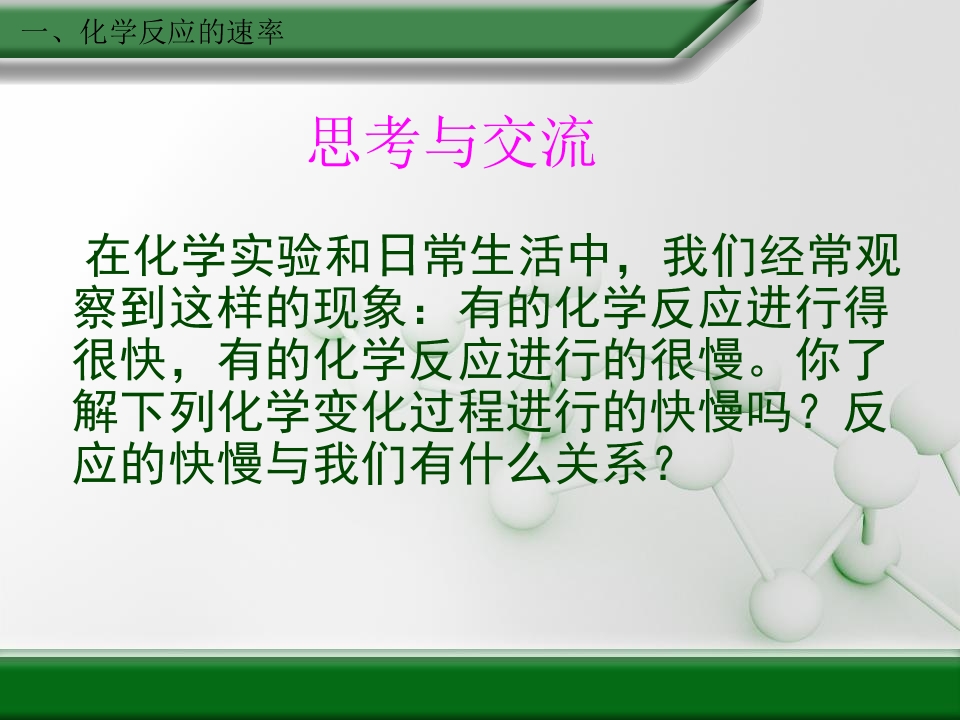 一、化学反应的速率

思考与交流

在化学实验和日常生活中，我们经常观察到这样的现象：有的化学反应进行得很快，有的化学反应进行的很慢。你了解下列化学变化过程进行的快慢吗？反应的快慢与我们有什么关系？